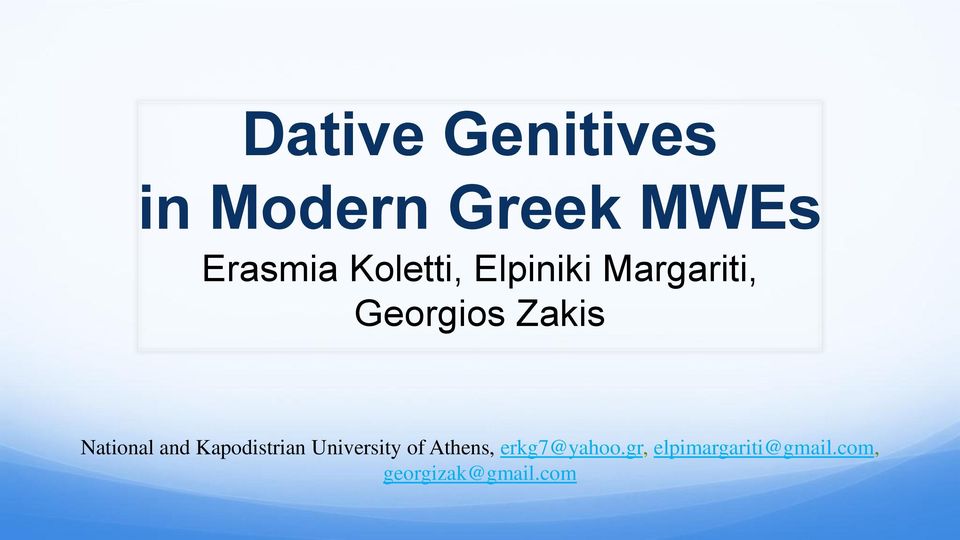 Dative Genitives in Modern Greek MWEs

Erasmia Koletti, Elpiniki Margariti, Georgios Zakis

National and Kapodistrian University of Athens, erkg7@yahoo.gr, elpimargariti@gmail.com, georgizak@gmail.com